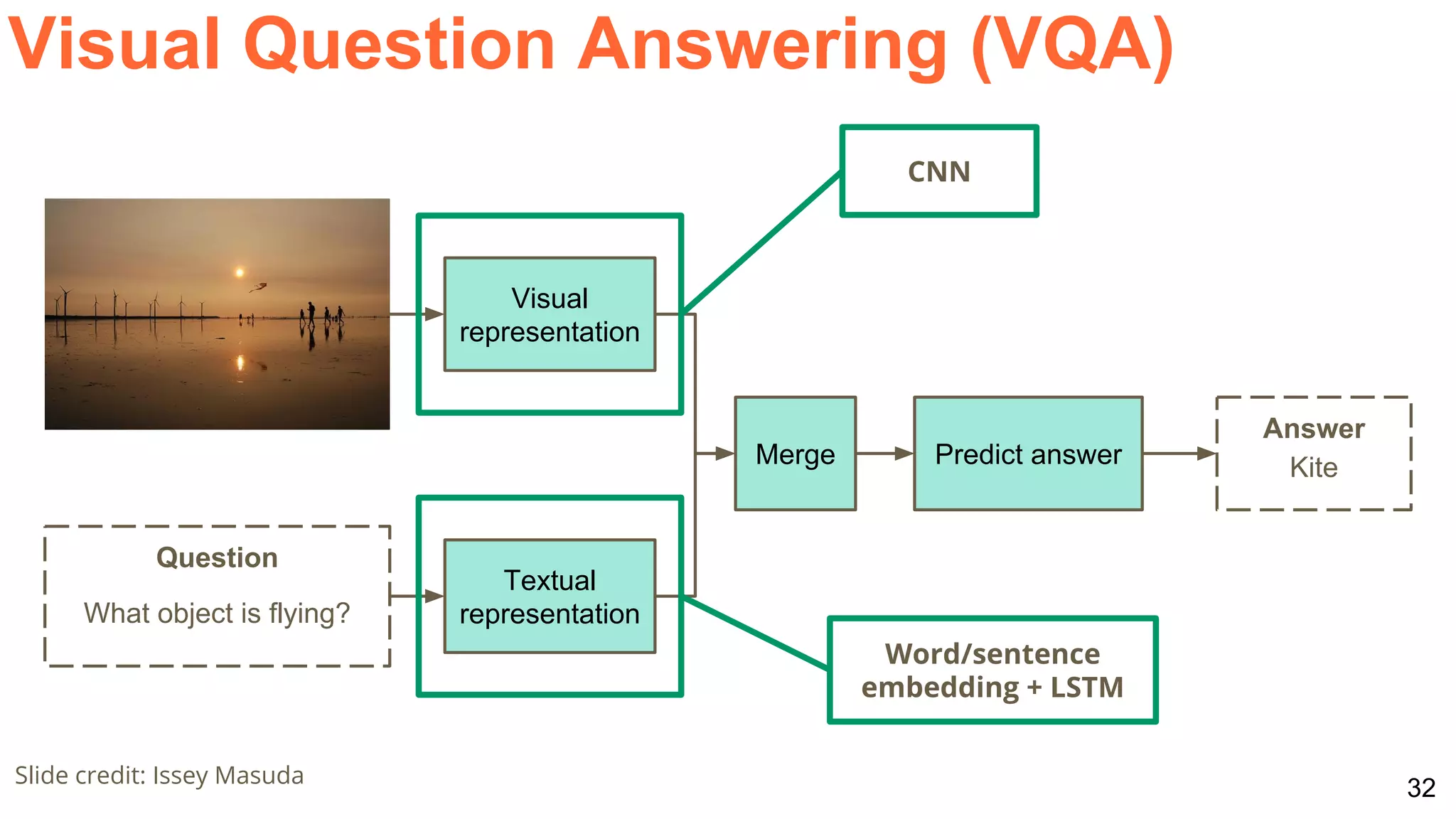 Visual Question Answering (VQA)

CNN

Visual representation

Merge

Predict answer

Answer
Kite

Question
What object is flying?

Textual representation

Word/sentence embedding + LSTM

Slide credit: Issey Masuda

32